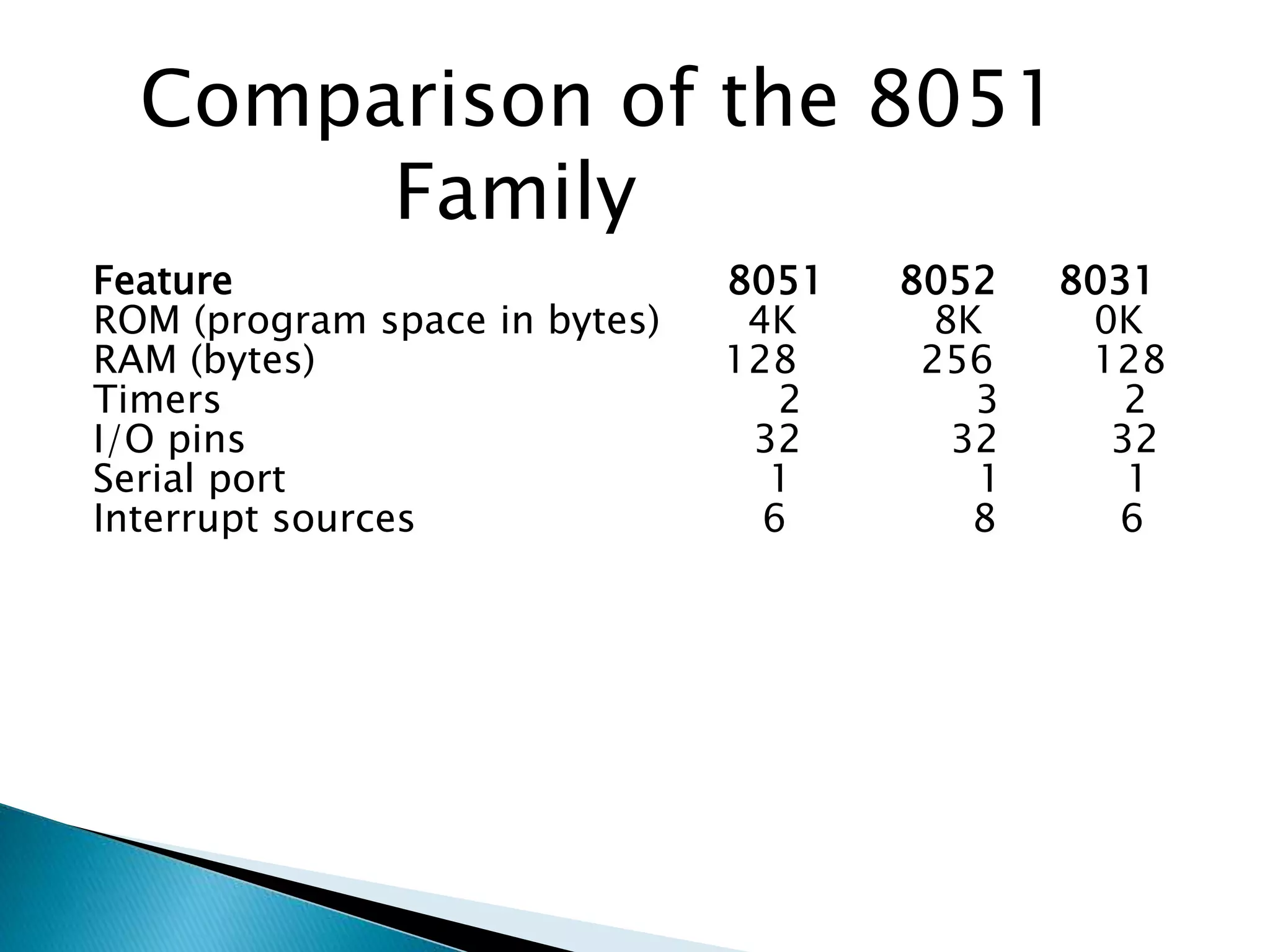 Comparison of the 8051 Family

| Feature | 8051 | 8052 | 8031 |
|---|---|---|---|
| ROM (program space in bytes) | 4K | 8K | 0K |
| RAM (bytes) | 128 | 256 | 128 |
| Timers | 2 | 3 | 2 |
| I/O pins | 32 | 32 | 32 |
| Serial port | 1 | 1 | 1 |
| Interrupt sources | 6 | 8 | 6 |